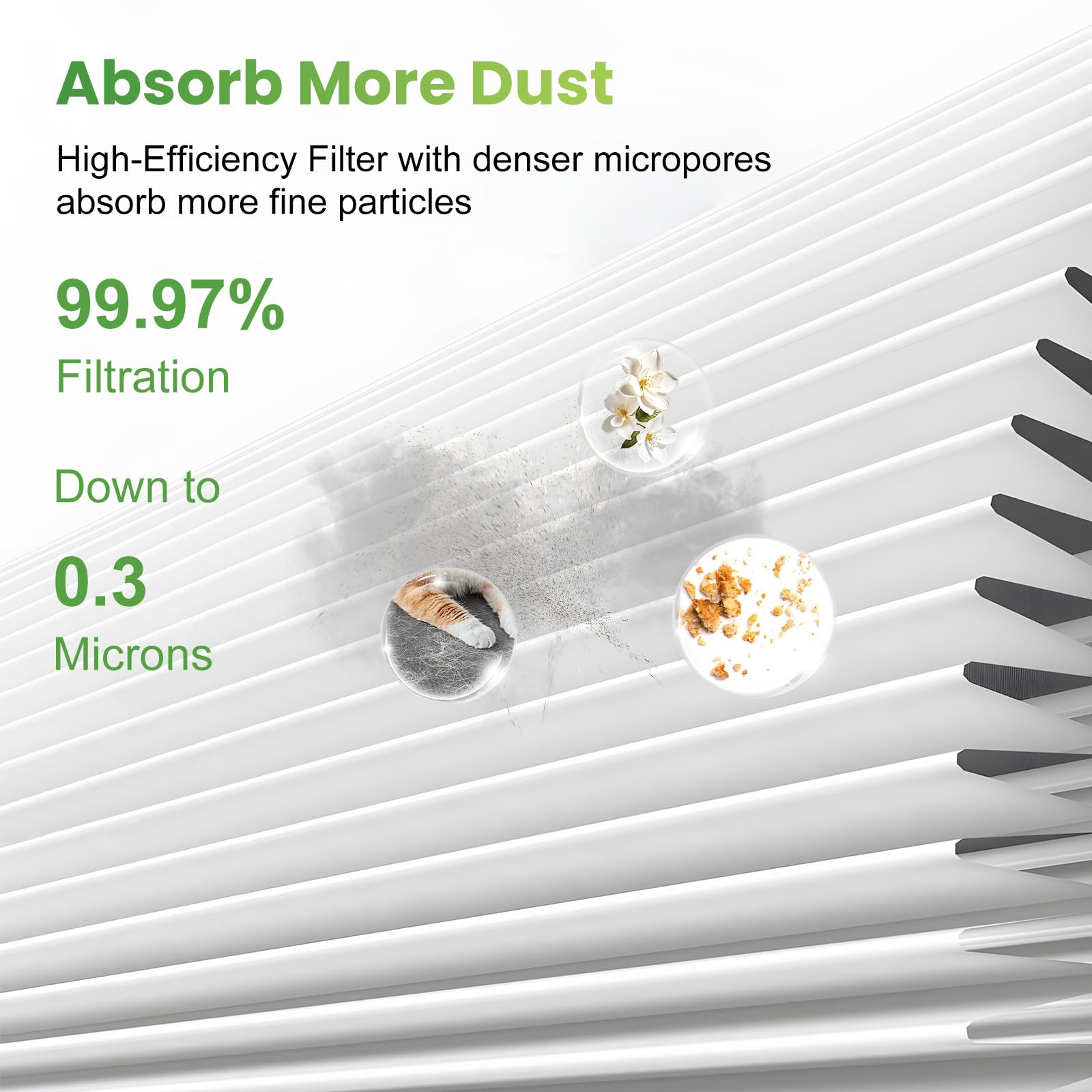 Absorb More Dust

High-Efficiency Filter with denser micropores absorb more fine particles

99.97%
Filtration

Down to

0.3
Microns